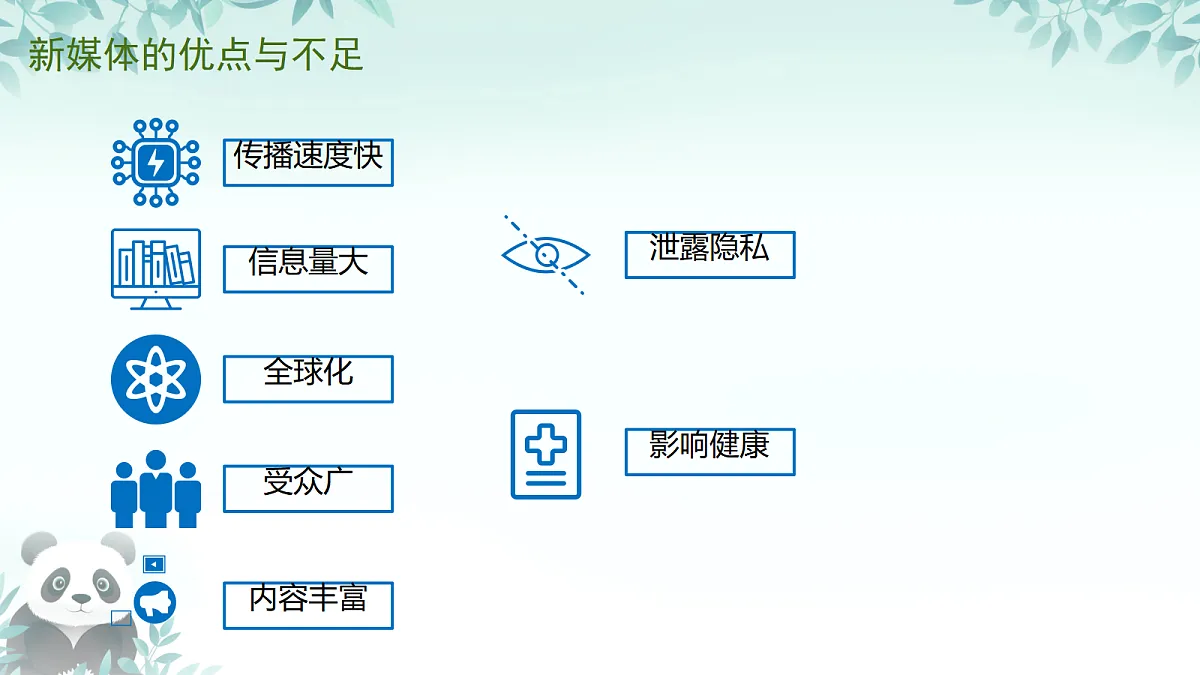 新媒体的优点与不足

传播速度快

信息量大

全球化

受众广

内容丰富

泄露隐私

影响健康